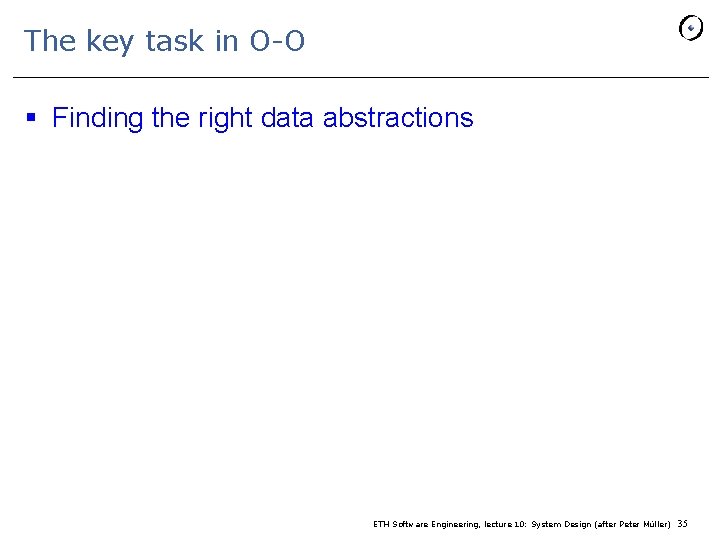 The key task in O-O

▪ Finding the right data abstractions

ETH Software Engineering, lecture 10: System Design (after Peter Müller) 35